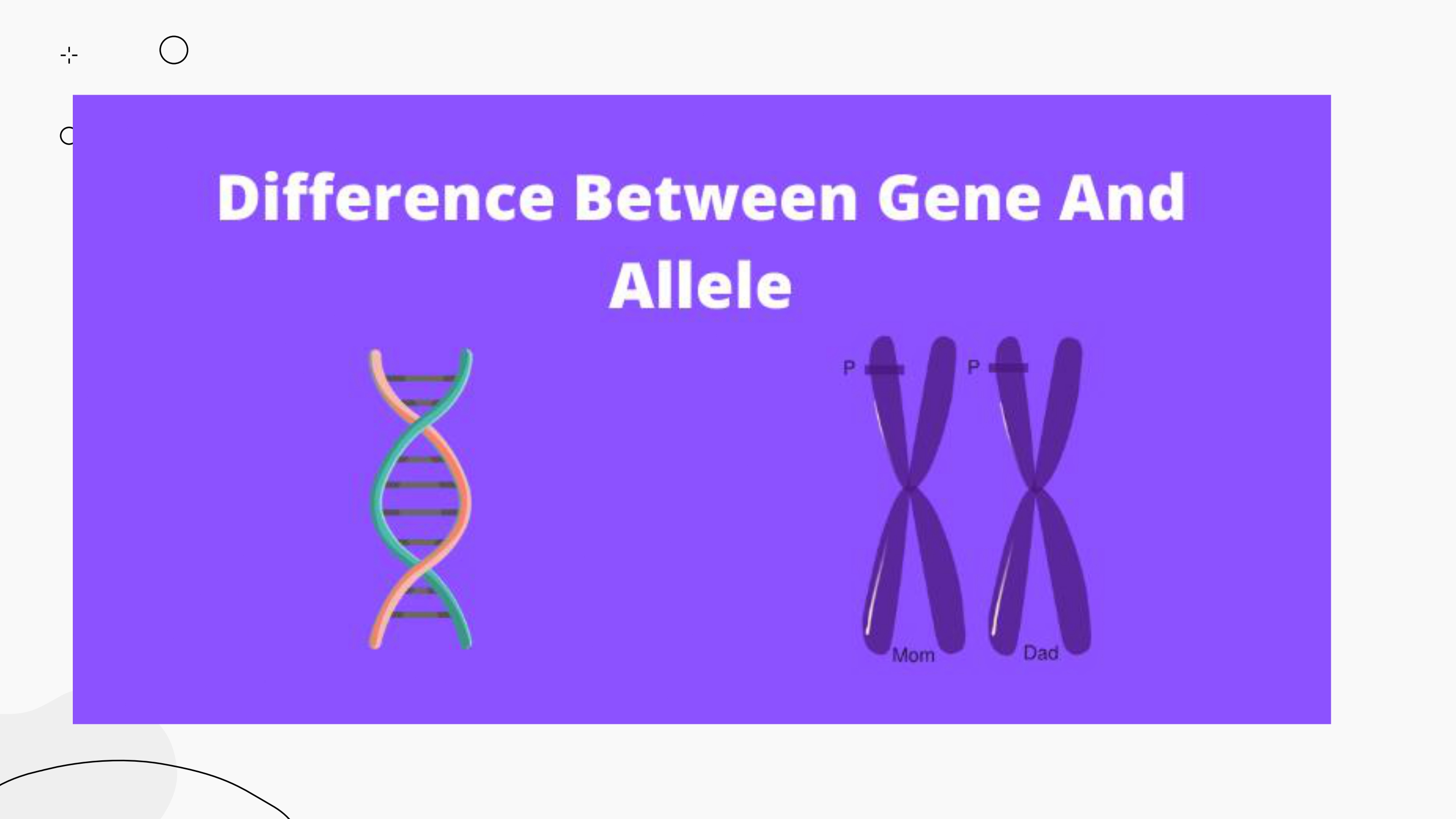 Difference Between Gene And Allele

P
P
Mom
Dad